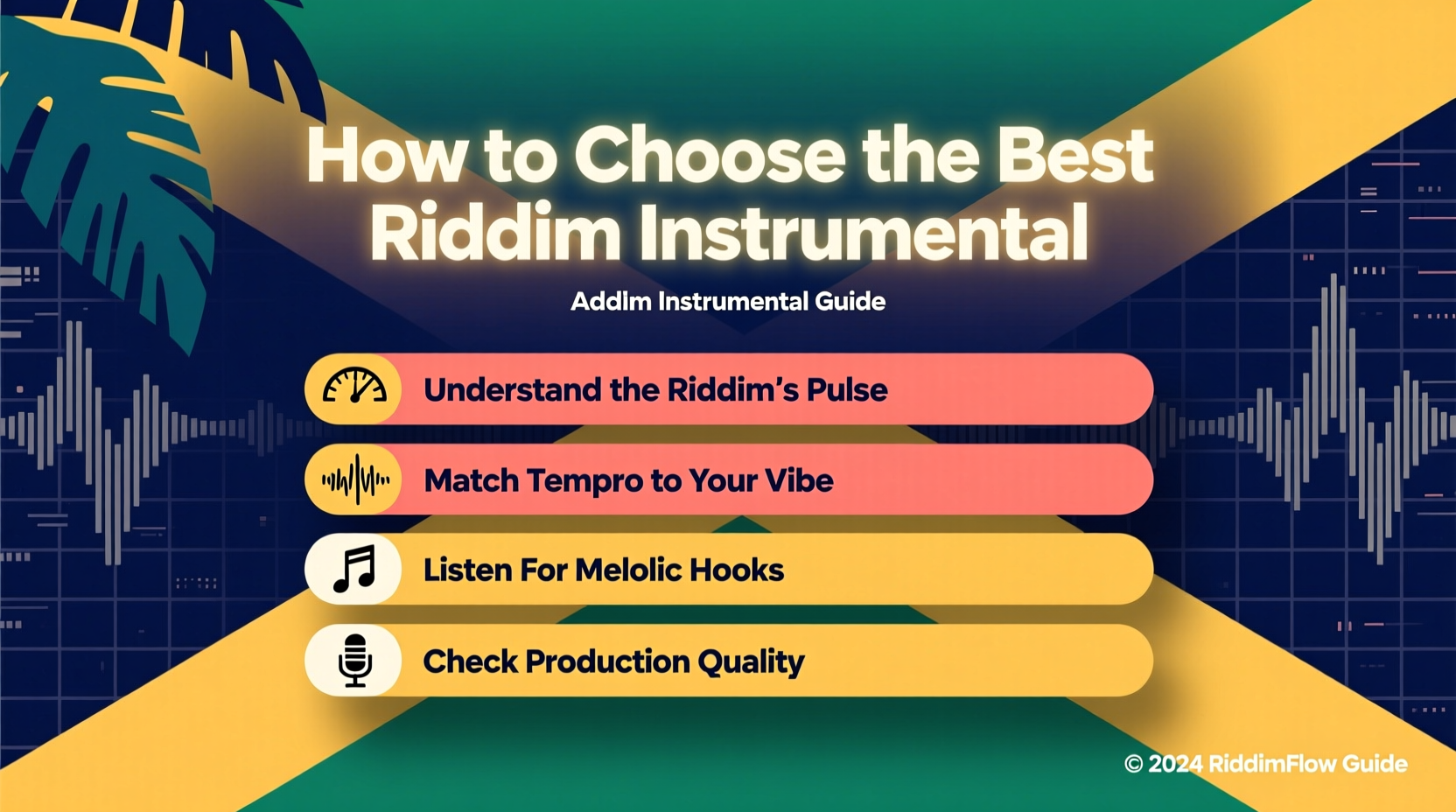 How to Choose the Best Riddim Instrumental

Addlm Instrumental Guide

Understand the Riddim's Pulse

Match Tempro to Your Vibe

Listen For Melolic Hooks

Check Production Quality

© 2024 RiddimFlow Guide